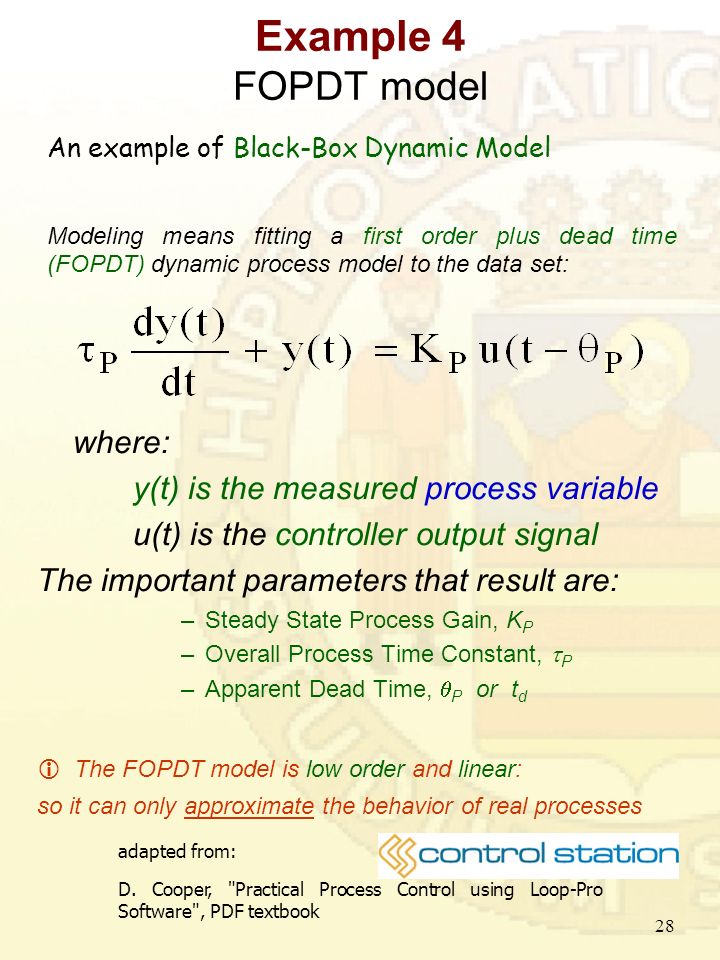 Example 4
FOPDT model

An example of Black-Box Dynamic Model

Modeling means fitting a first order plus dead time (FOPDT) dynamic process model to the data set:

$\tau_P \frac{dy(t)}{dt} + y(t) = K_P u(t - \theta_P)$

where:
y(t) is the measured process variable
u(t) is the controller output signal
The important parameters that result are:
– Steady State Process Gain, $K_P$
– Overall Process Time Constant, $\tau_P$
– Apparent Dead Time, $\theta_P$ or $t_d$

ⓘ The FOPDT model is low order and linear:
so it can only approximate the behavior of real processes

adapted from:
control station
D. Cooper, "Practical Process Control using Loop-Pro Software", PDF textbook
28